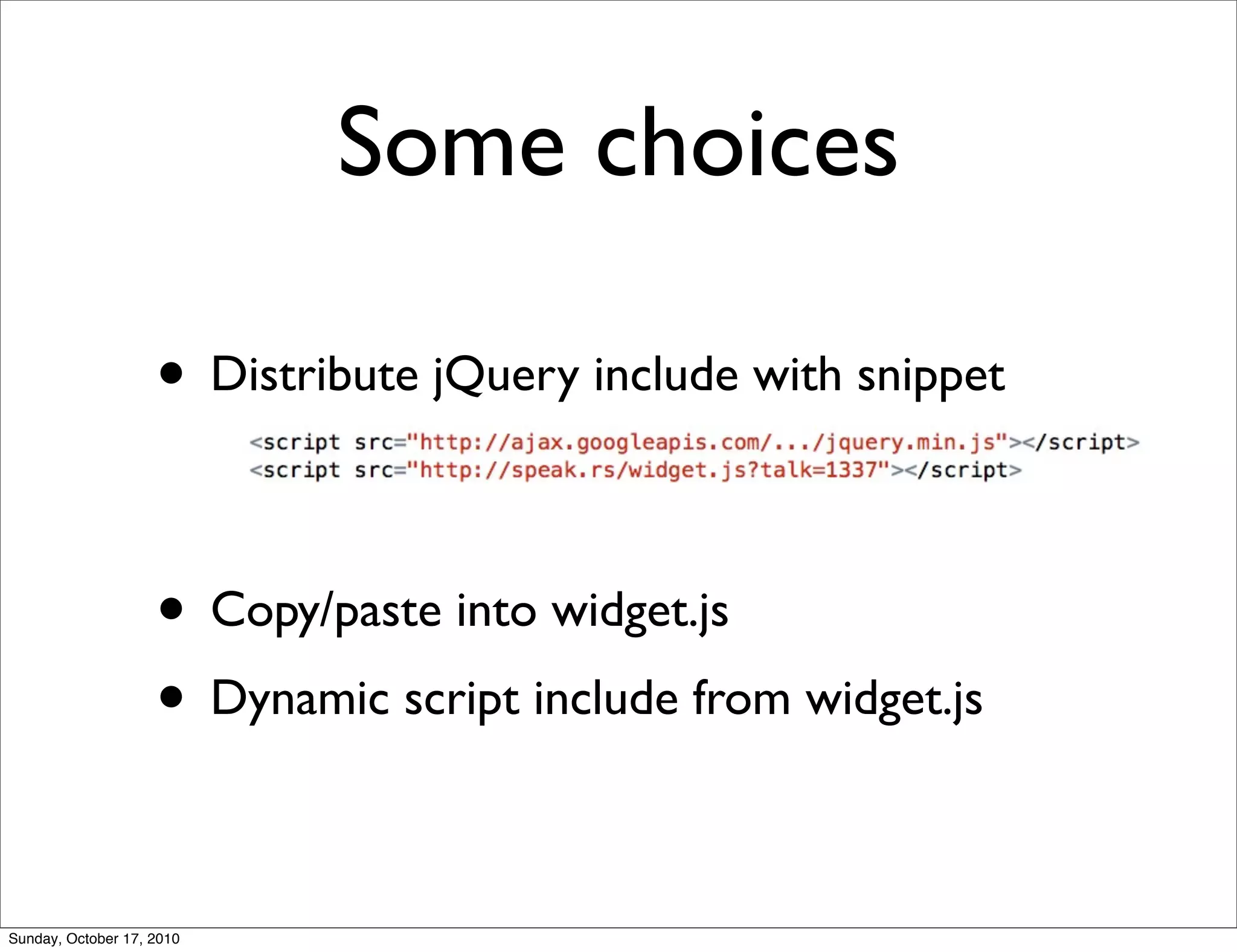 Some choices

• Distribute jQuery include with snippet

<script src="http://ajax.googleapis.com/.../jquery.min.js"></script>
<script src="http://speak.rs/widget.js?talk=1337"></script>

• Copy/paste into widget.js

• Dynamic script include from widget.js

Sunday, October 17, 2010